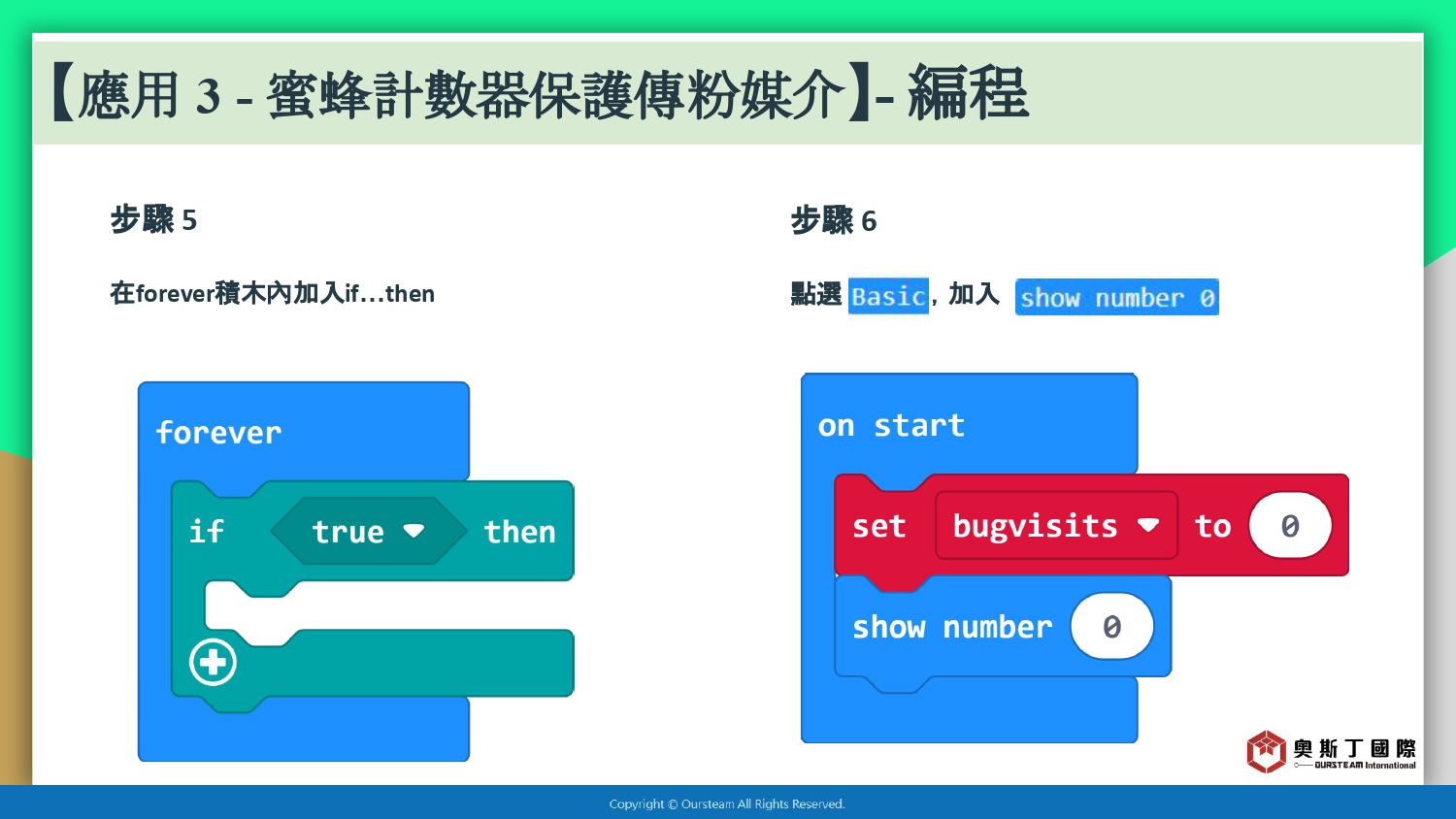 【應用 3 - 蜜蜂計數器保護傳粉媒介】- 編程

步驟 5

在forever積木內加入if…then

forever

if true then

步驟 6

點選 Basic, 加入 show number 0

on start

set bugvisits to 0

show number 0

奧斯丁國際
OURSTEAM International

Copyright © Oursteam All Rights Reserved.